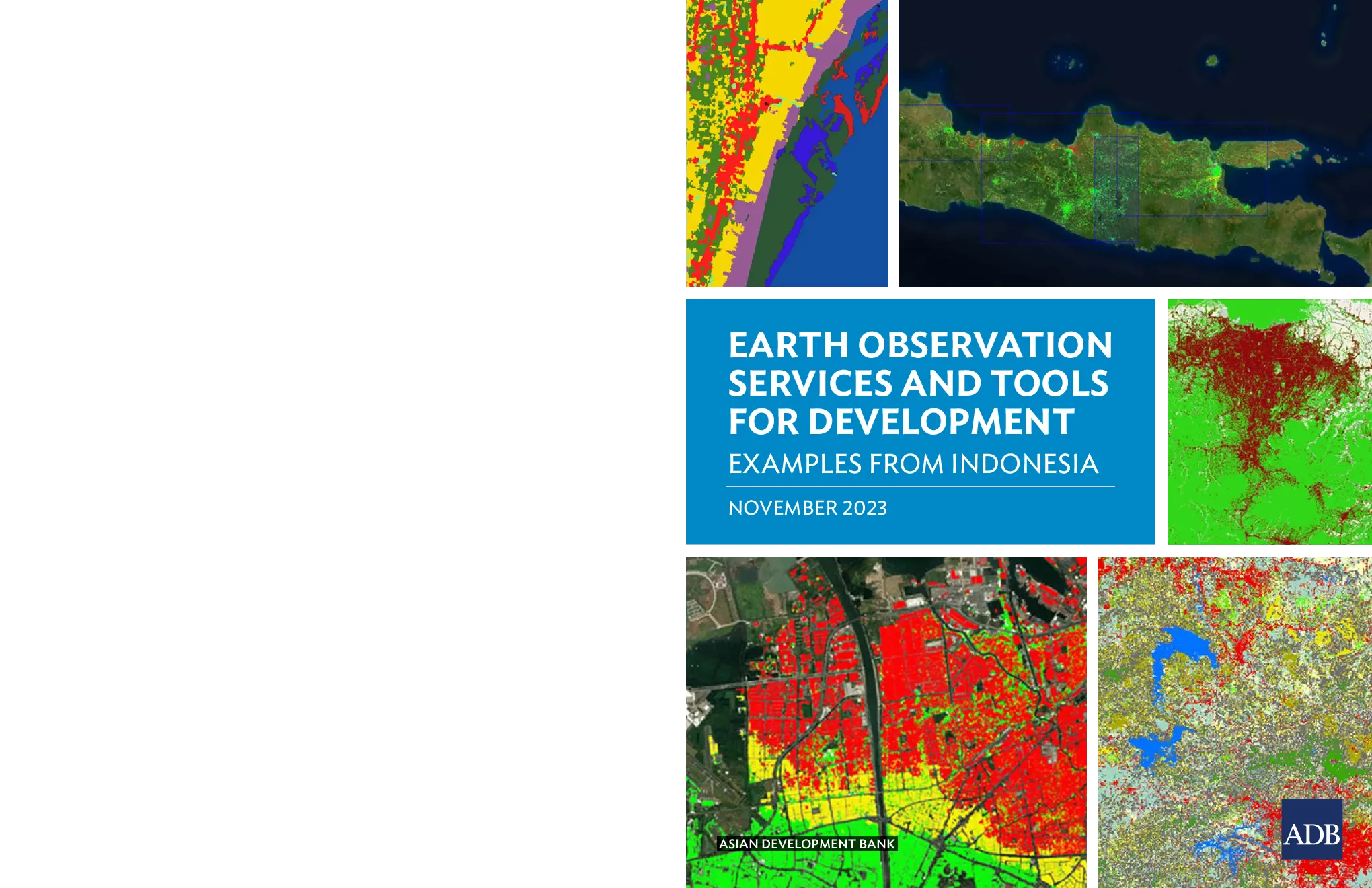 EARTH OBSERVATION SERVICES AND TOOLS FOR DEVELOPMENT
EXAMPLES FROM INDONESIA

NOVEMBER 2023

ASIAN DEVELOPMENT BANK

ADB